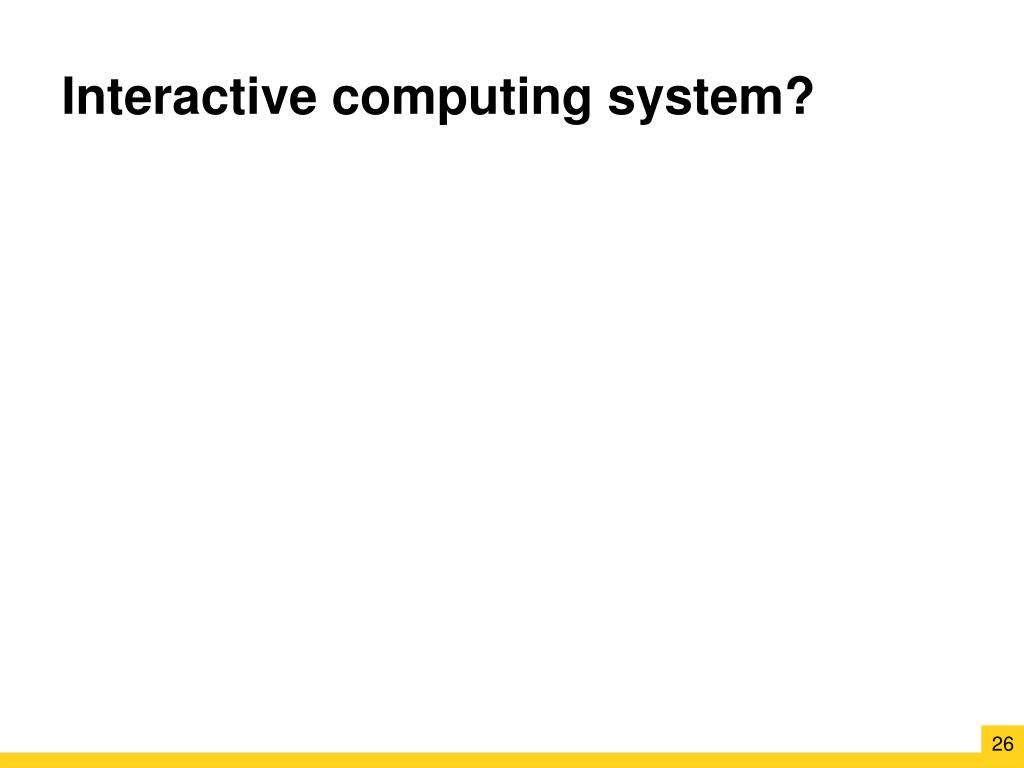 Interactive computing system?

26